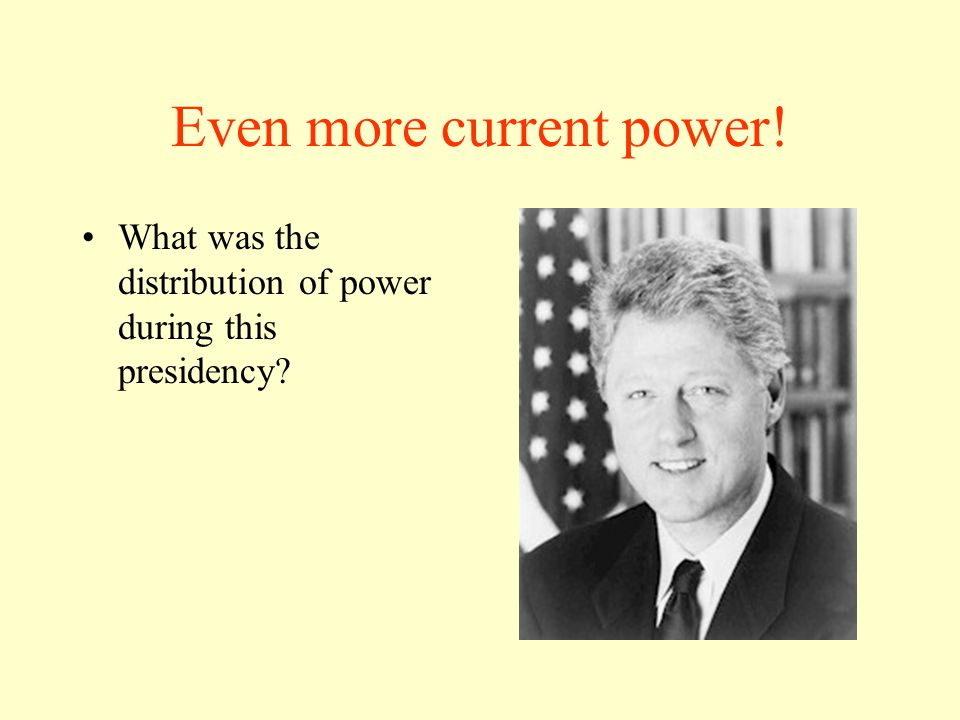 Even more current power!

• What was the distribution of power during this presidency?